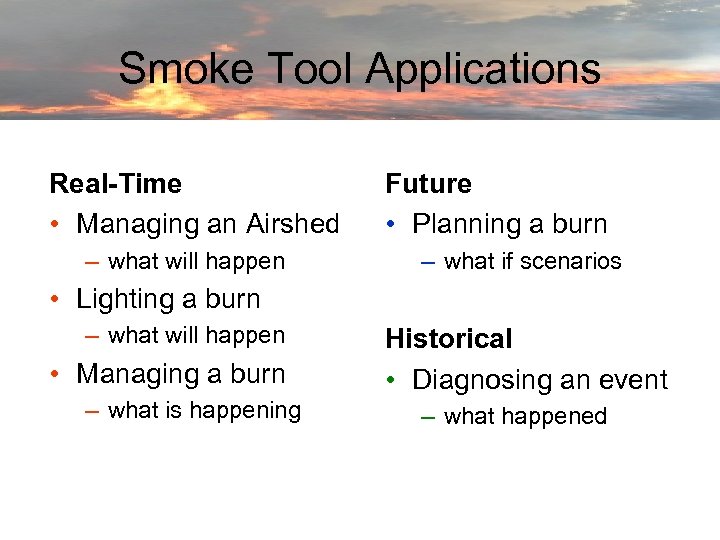 Smoke Tool Applications

Real-Time

• Managing an Airshed
  – what will happen
• Lighting a burn
  – what will happen
• Managing a burn
  – what is happening

Future

• Planning a burn
  – what if scenarios

Historical

• Diagnosing an event
  – what happened